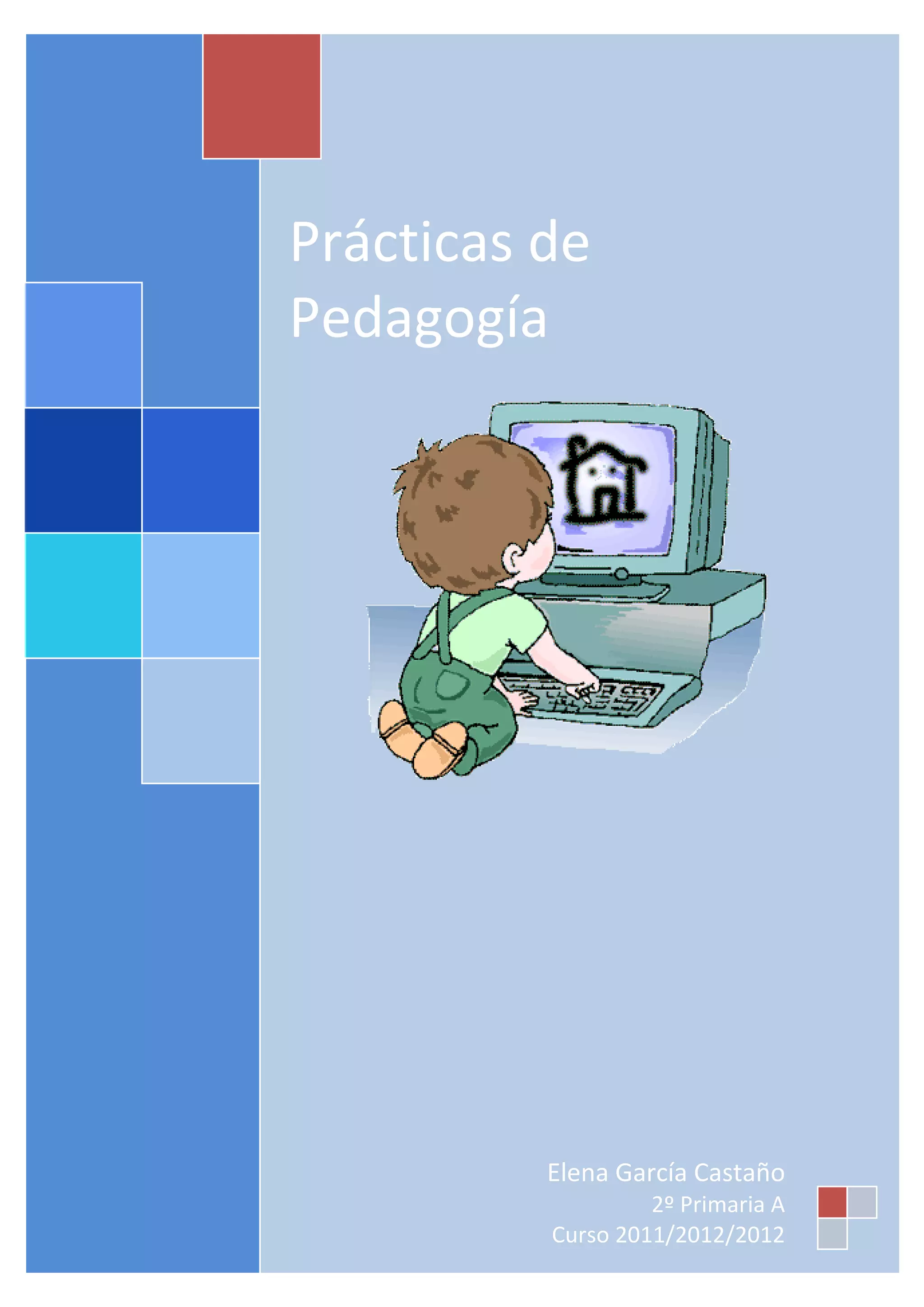 Prácticas de Pedagogía

Elena García Castaño
2º Primaria A
Curso 2011/2012/2012